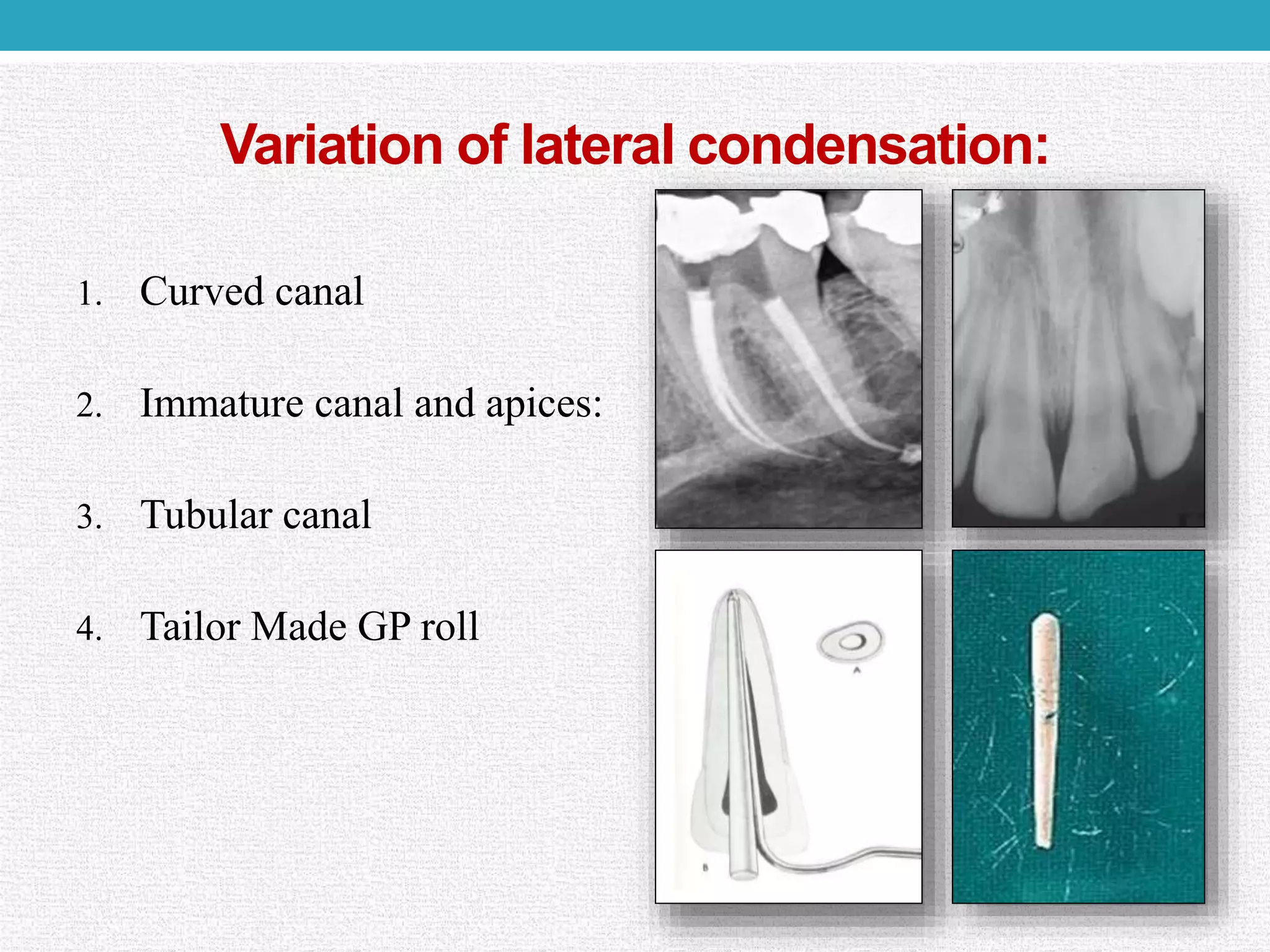 Variation of lateral condensation:

1. Curved canal

2. Immature canal and apices:

3. Tubular canal

4. Tailor Made GP roll

A

B